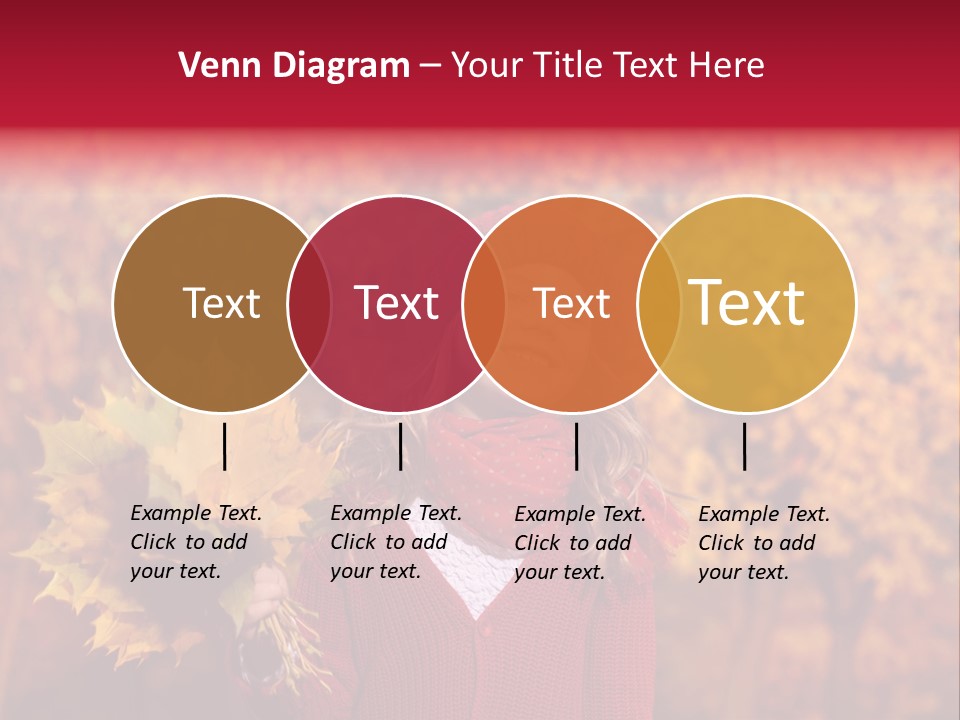 Venn Diagram – Your Title Text Here

Text

Text

Text

Text

Example Text. Click to add your text.

Example Text. Click to add your text.

Example Text. Click to add your text.

Example Text. Click to add your text.